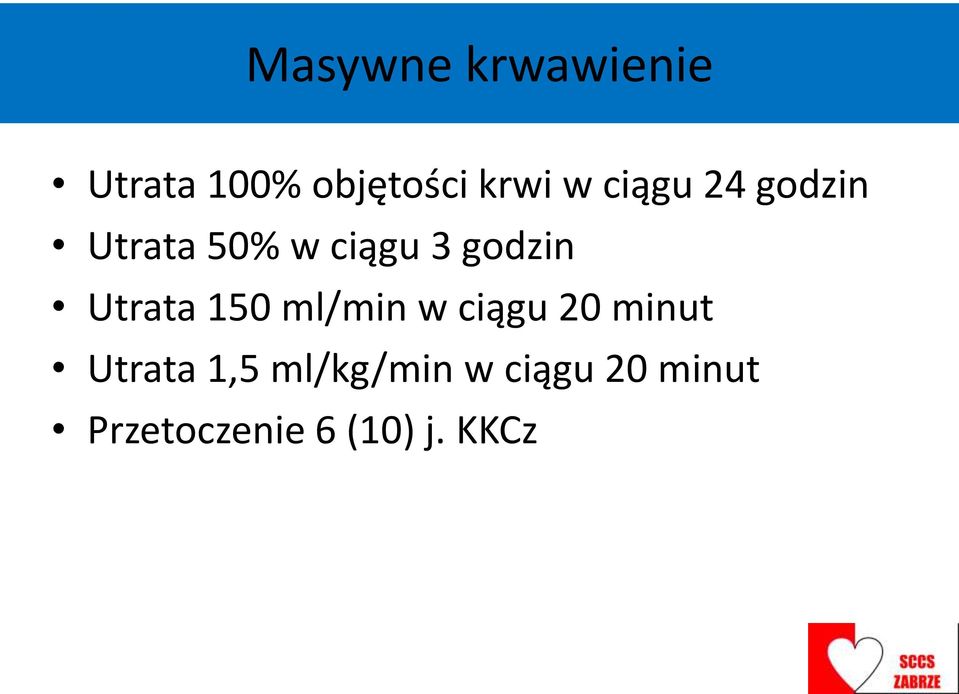 Masywne krwawienie

• Utrata 100% objętości krwi w ciągu 24 godzin
• Utrata 50% w ciągu 3 godzin
• Utrata 150 ml/min w ciągu 20 minut
• Utrata 1,5 ml/kg/min w ciągu 20 minut
• Przetoczenie 6 (10) j. KKCz

SCCS
ZABRZE